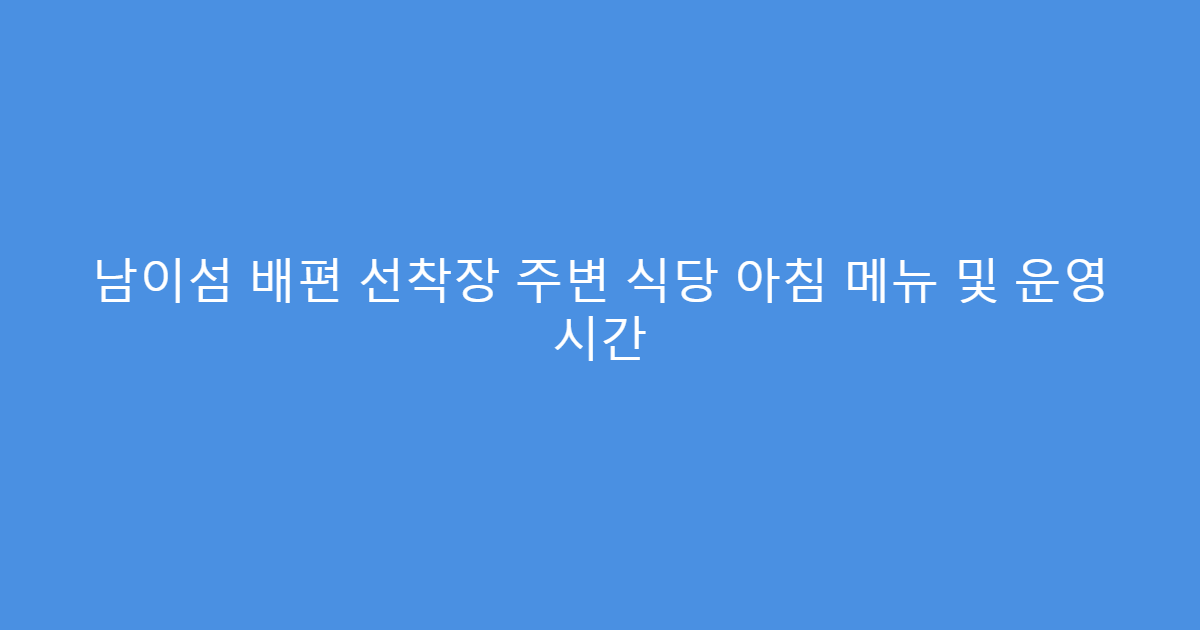 남이섬 배편 선착장 주변 식당 아침 메뉴 및 운영 시간